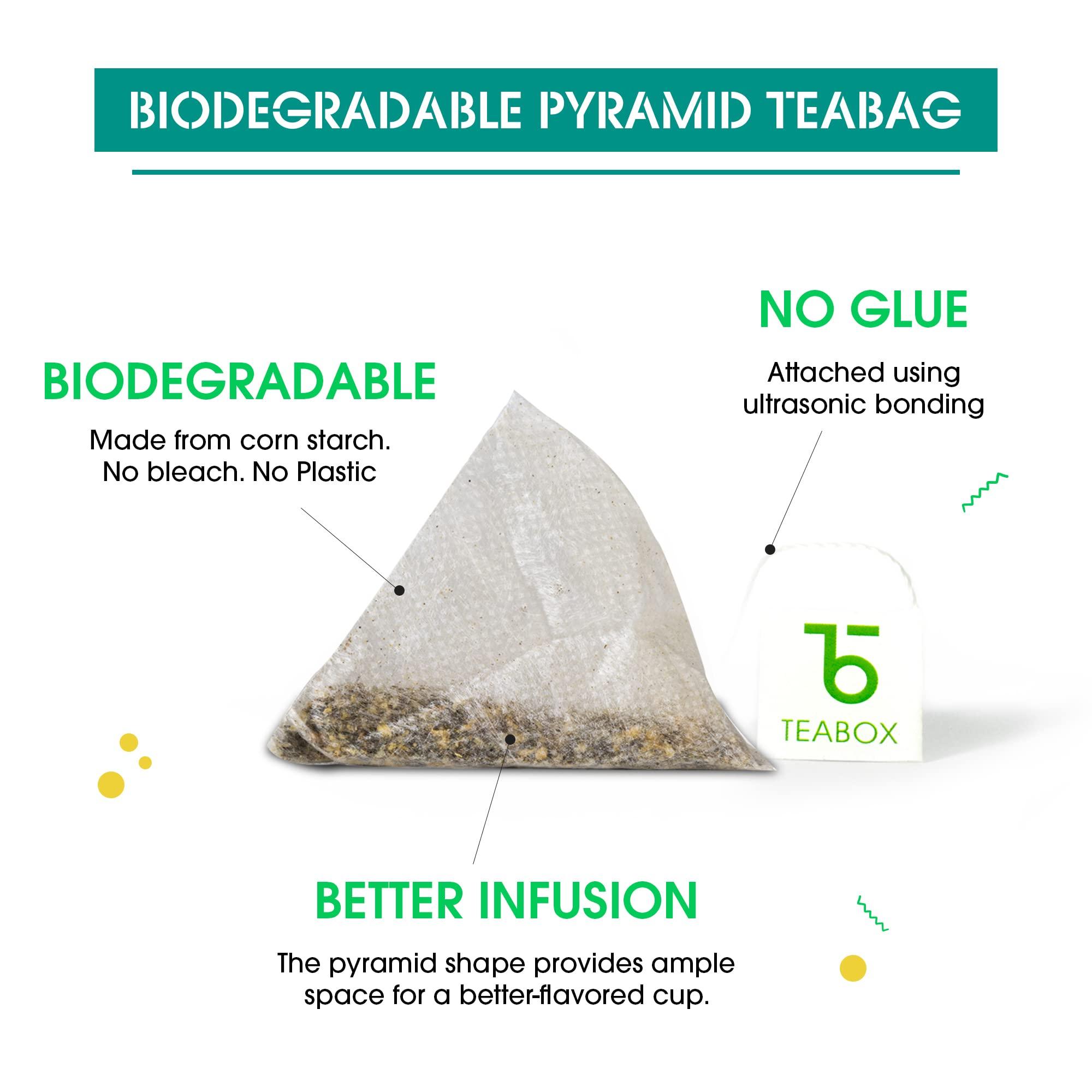 BIODEGRADABLE PYRAMID TEABAG

BIODEGRADABLE

Made from corn starch. No bleach. No Plastic

NO GLUE

Attached using ultrasonic bonding

TEABOX

BETTER INFUSION

The pyramid shape provides ample space for a better-flavored cup.